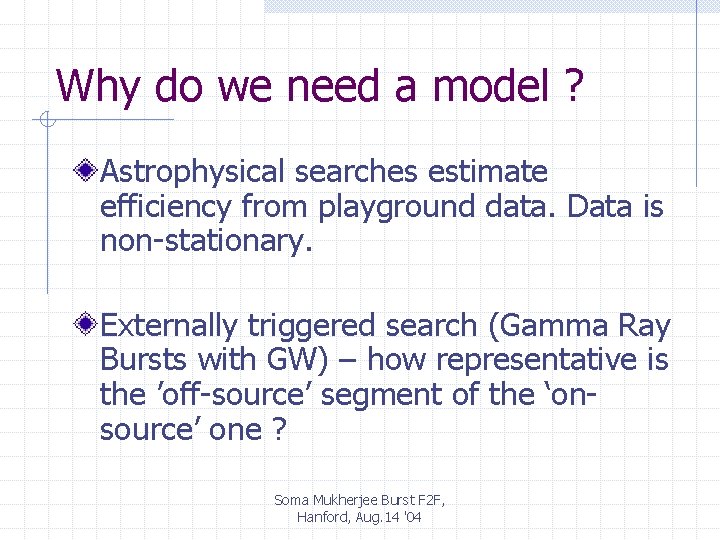 Why do we need a model ?

Astrophysical searches estimate efficiency from playground data. Data is non-stationary.

Externally triggered search (Gamma Ray Bursts with GW) – how representative is the ’off-source’ segment of the ‘on-source’ one ?

Soma Mukherjee Burst F2F, Hanford, Aug.14 '04